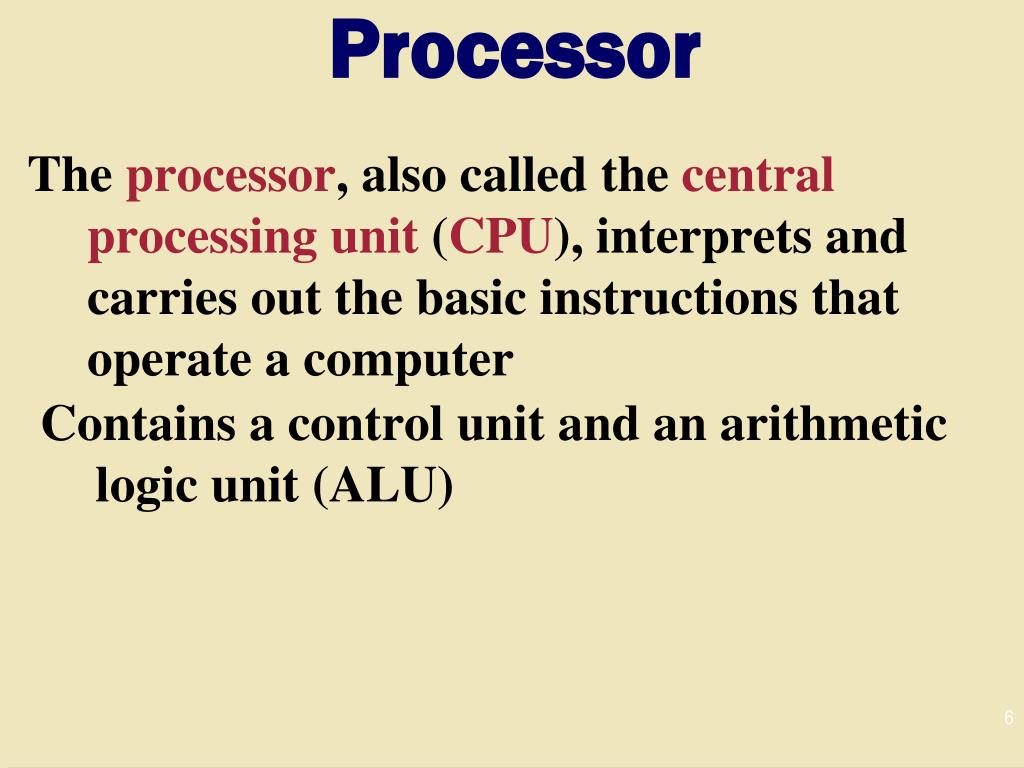 Processor

The processor, also called the central processing unit (CPU), interprets and carries out the basic instructions that operate a computer

Contains a control unit and an arithmetic logic unit (ALU)

6